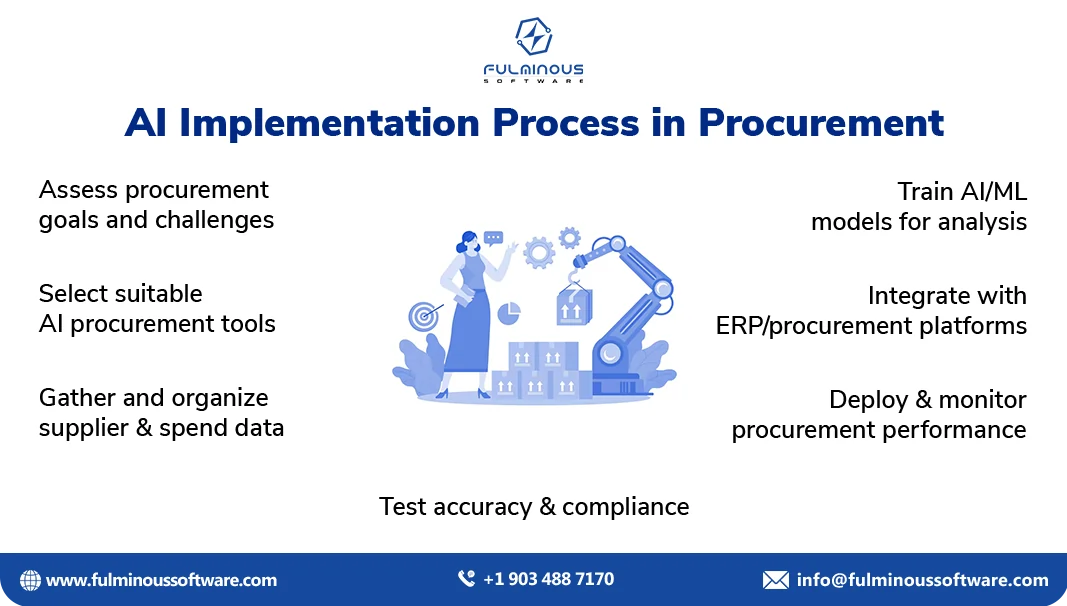 FULMINOUS
SOFTWARE

AI Implementation Process in Procurement

Assess procurement goals and challenges

Select suitable AI procurement tools

Gather and organize supplier & spend data

Train AI/ML models for analysis

Integrate with ERP/procurement platforms

Deploy & monitor procurement performance

Test accuracy & compliance

www.fulminoussoftware.com

+1 903 488 7170

info@fulminoussoftware.com